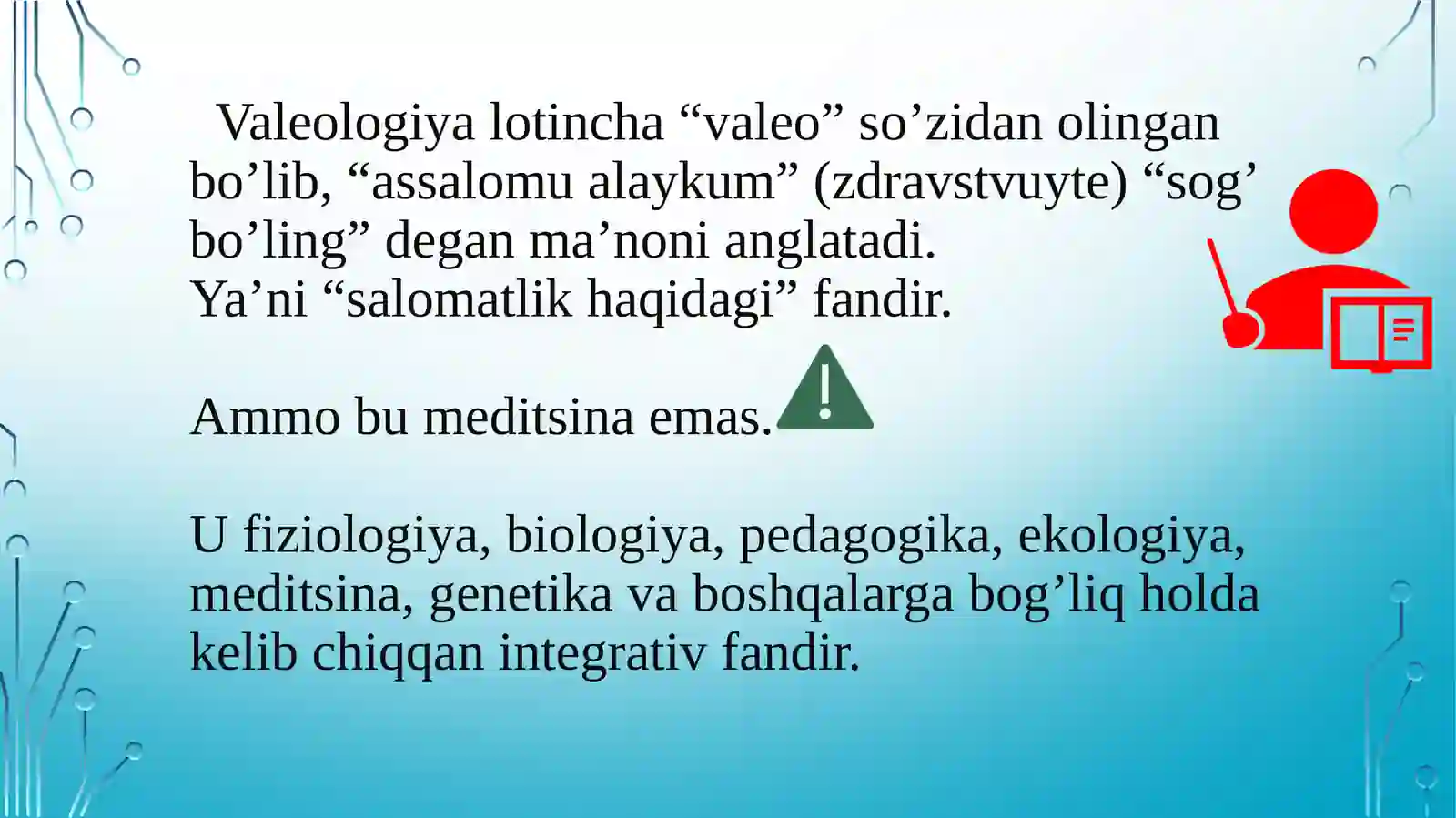 Valeologiya lotincha “valeo” so’zidan olingan bo’lib, “assalomu alaykum” (zdravstvuyte) “sog’ bo’ling” degan ma’noni anglatadi.
Ya’ni “salomatlik haqidagi” fandir.

Ammo bu meditsina emas.

U fiziologiya, biologiya, pedagogika, ekologiya, meditsina, genetika va boshqalarga bog’liq holda kelib chiqqan integrativ fandir.